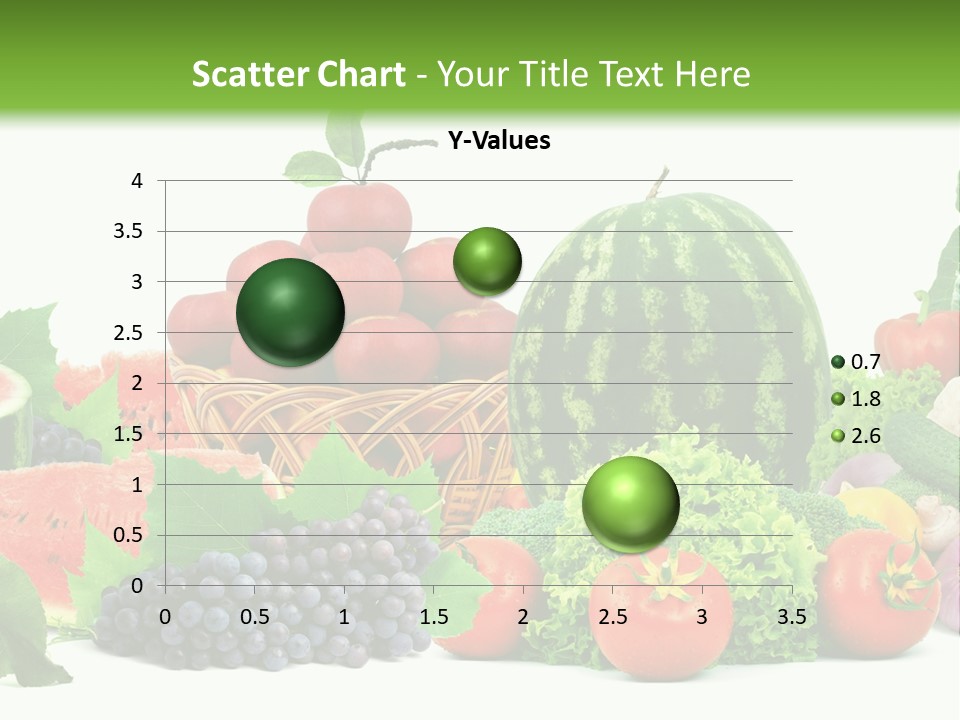 Scatter Chart - Your Title Text Here

Y-Values

4
3.5
3
2.5
2
1.5
1
0.5
0

0 0.5 1 1.5 2 2.5 3 3.5

0.7
1.8
2.6